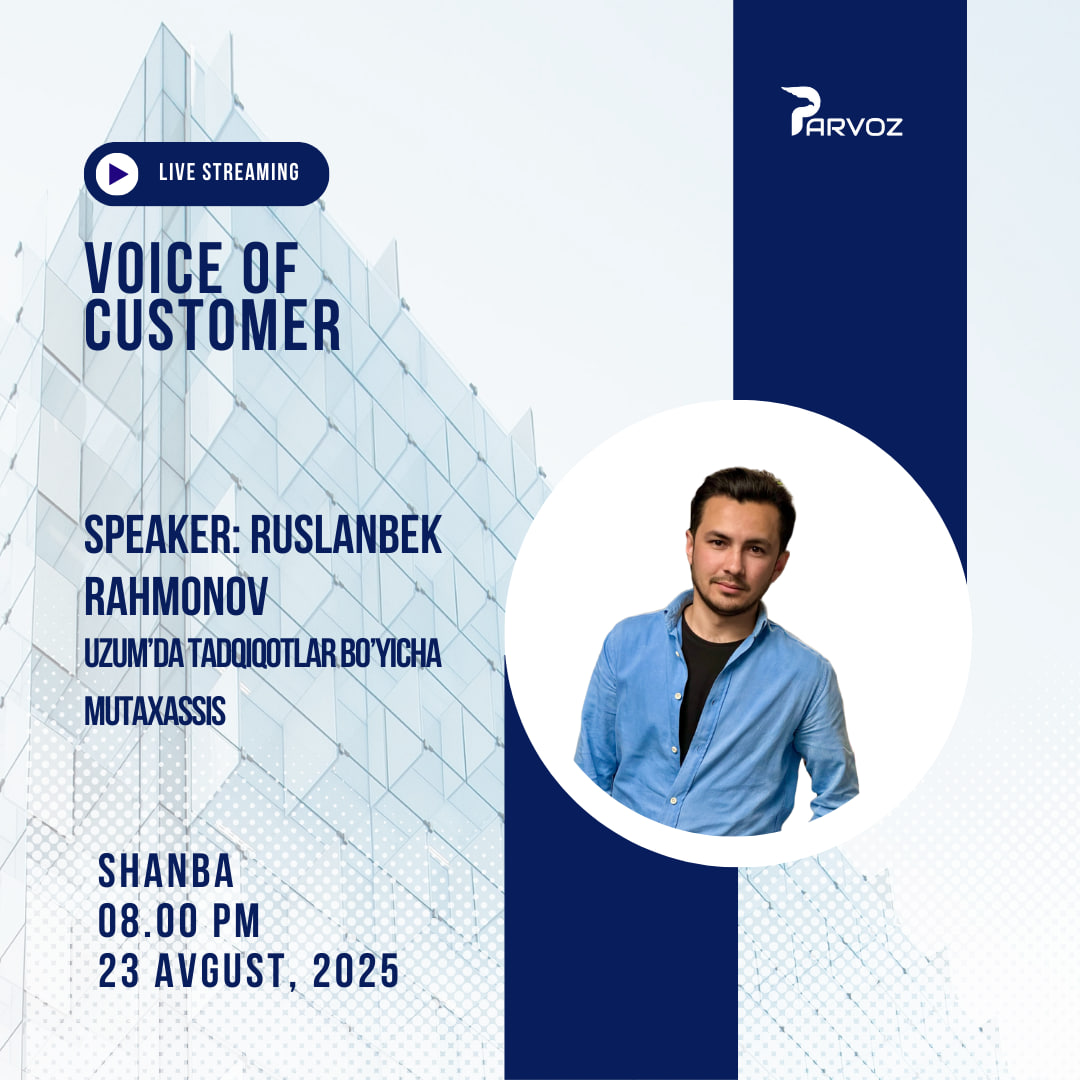 PARVOZ

LIVE STREAMING

VOICE OF CUSTOMER

SPEAKER: RUSLANBEK RAHMONOV

UZUM'DA TADQIQOTLAR BO'YICHA MUTAXASSIS

SHANBA
08.00 PM
23 AVGUST, 2025